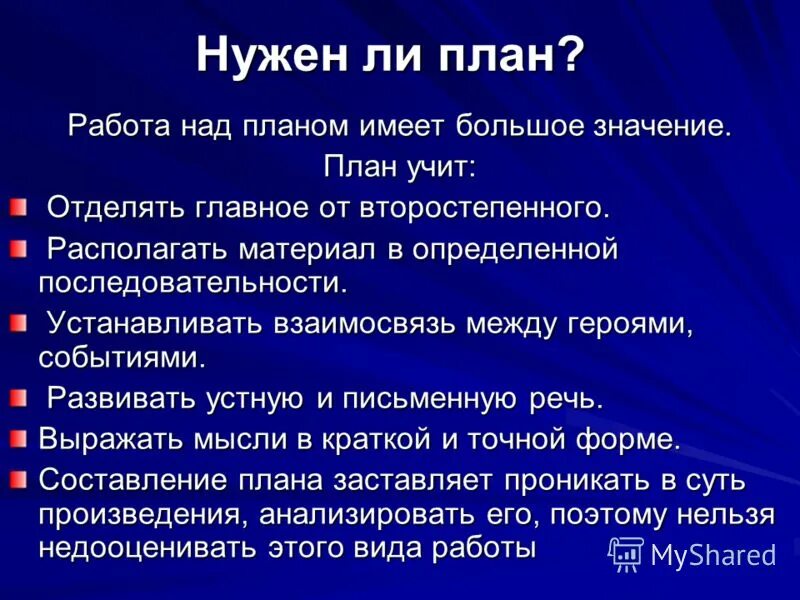 Нужен ли план?

Работа над планом имеет большое значение.
План учит:

Отделять главное от второстепенного.

Располагать материал в определенной последовательности.

Устанавливать взаимосвязь между героями, событиями.

Развивать устную и письменную речь.

Выражать мысли в краткой и точной форме.

Составление плана заставляет проникать в суть произведения, анализировать его, поэтому нельзя недооценивать этого вида работы

MyShared